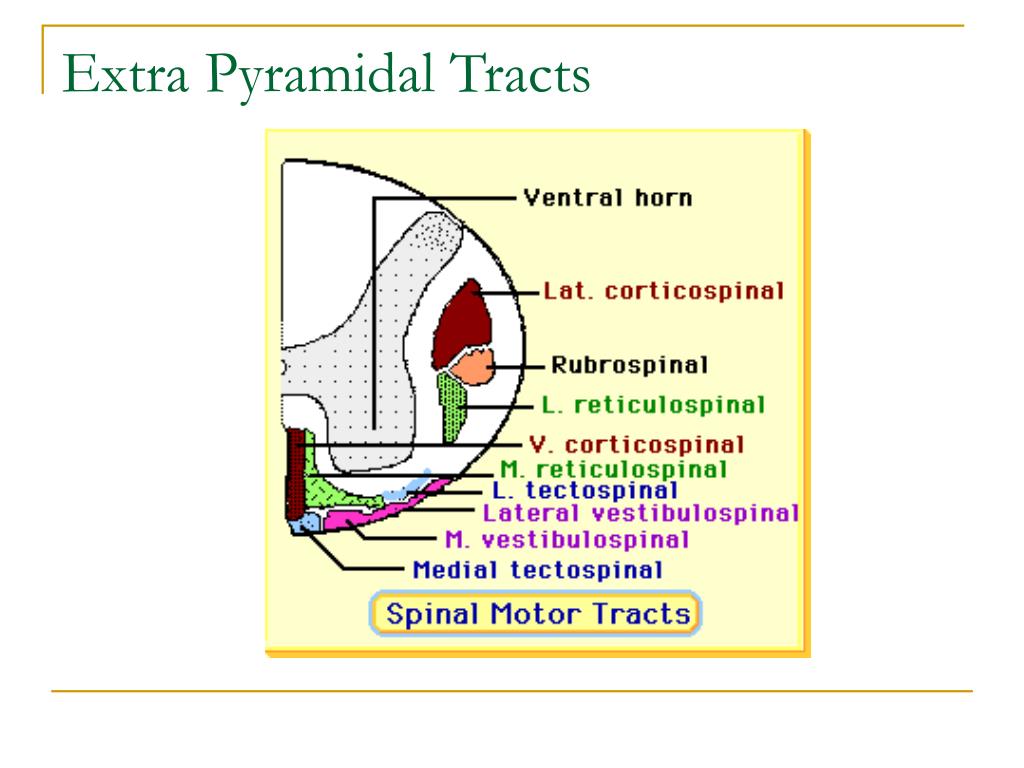 Extra Pyramidal Tracts

Ventral horn

Lat. corticospinal

Rubrospinal

L. reticulospinal

V. corticospinal

M. reticulospinal

L. tectospinal

Lateral vestibulospinal

M. vestibulospinal

Medial tectospinal

Spinal Motor Tracts